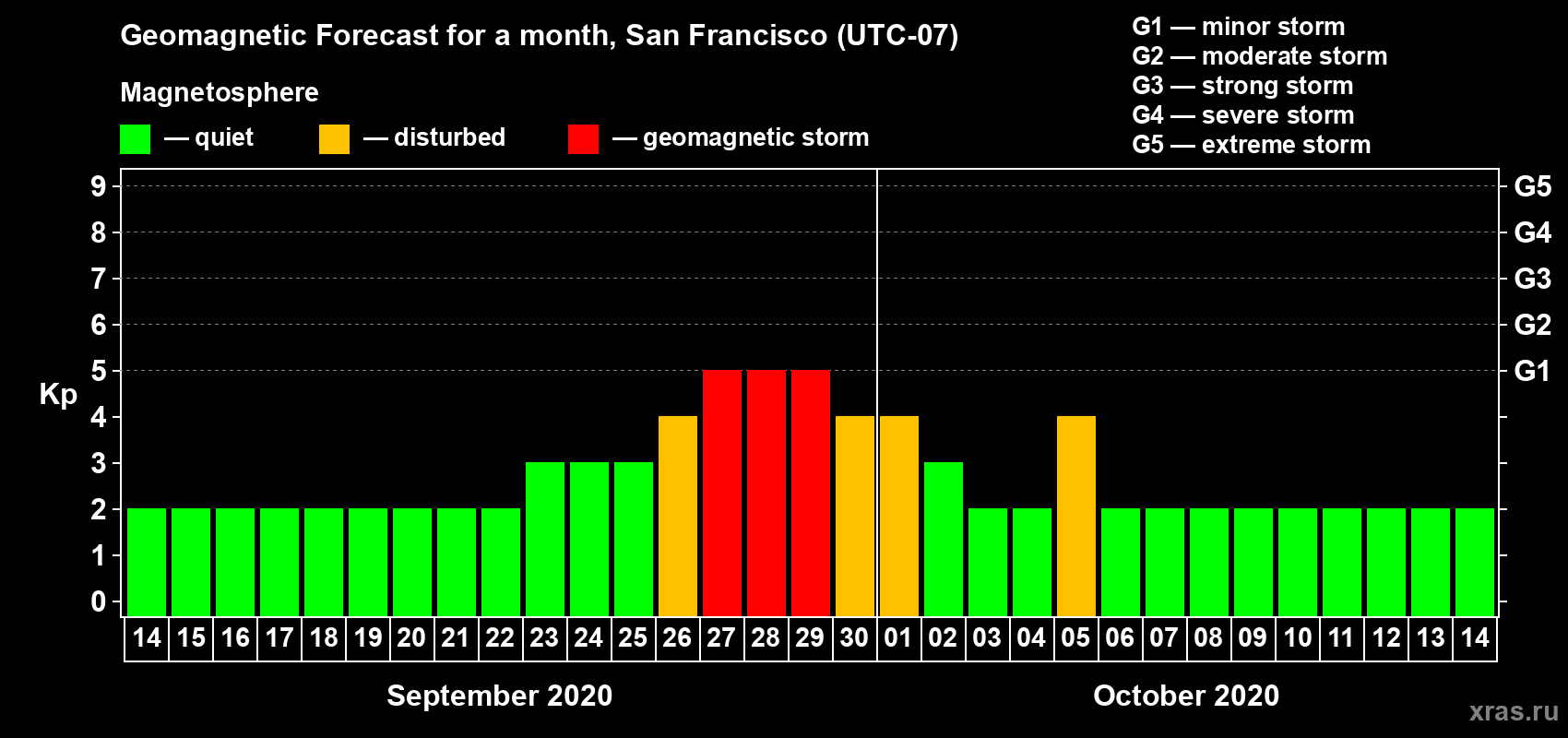 Geomagnetic Forecast for a month, San Francisco (UTC-07)

Magnetosphere

— quiet — disturbed — geomagnetic storm

G1 — minor storm
G2 — moderate storm
G3 — strong storm
G4 — severe storm
G5 — extreme storm

Kp

9
8
7
6
5
4
3
2
1
0

G5
G4
G3
G2
G1

14 15 16 17 18 19 20 21 22 23 24 25 26 27 28 29 30 01 02 03 04 05 06 07 08 09 10 11 12 13 14

September 2020

October 2020

xras.ru